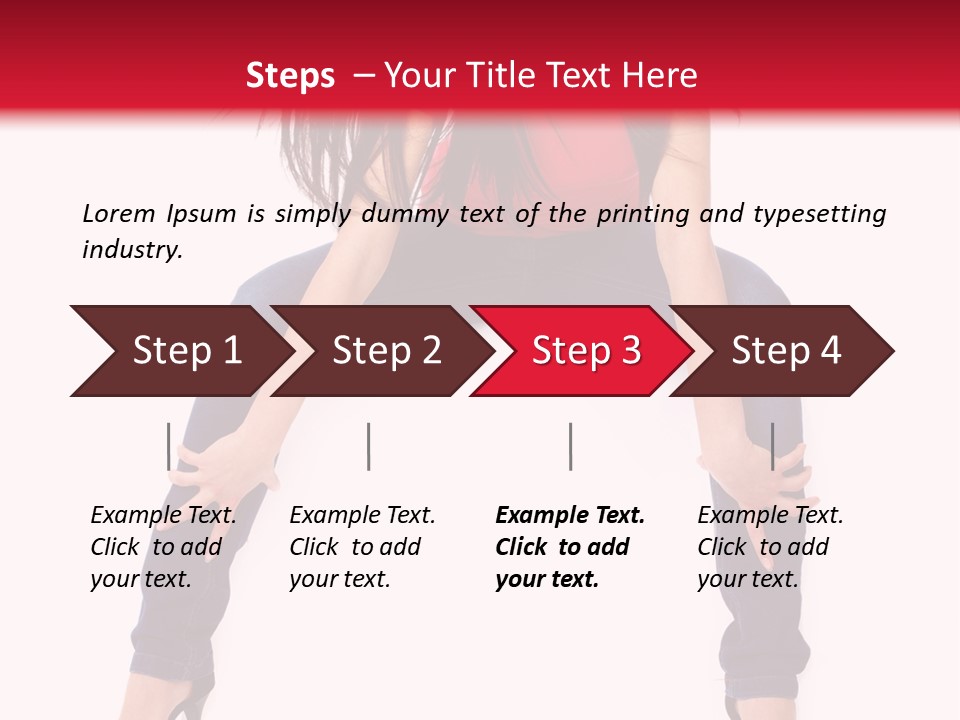 Steps – Your Title Text Here

Lorem Ipsum is simply dummy text of the printing and typesetting industry.

Step 1

Step 2

Step 3

Step 4

Example Text. Click to add your text.

Example Text. Click to add your text.

Example Text. Click to add your text.

Example Text. Click to add your text.